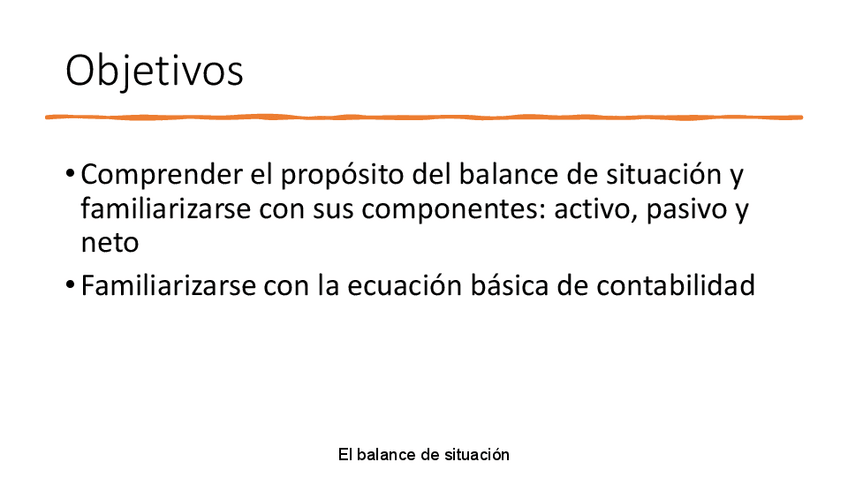 Objetivos

• Comprender el propósito del balance de situación y familiarizarse con sus componentes: activo, pasivo y neto

• Familiarizarse con la ecuación básica de contabilidad

El balance de situación